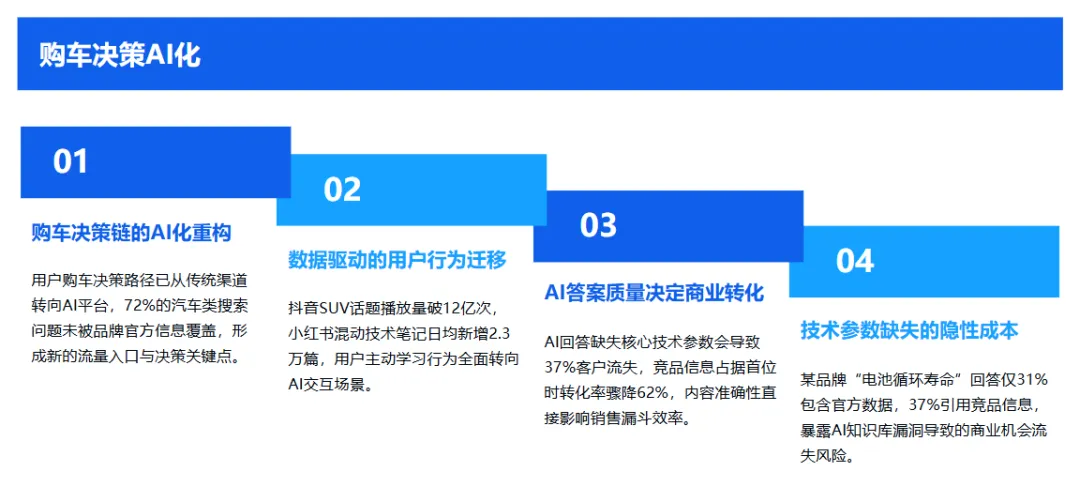 购车决策AI化

01

购车决策链的AI化重构

用户购车决策路径已从传统渠道转向AI平台，72%的汽车类搜索问题未被品牌官方信息覆盖，形成新的流量入口与决策关键点。

02

数据驱动的用户行为迁移

抖音SUV话题播放量破12亿次，小红书混动技术笔记日均新增2.3万篇，用户主动学习行为全面转向AI交互场景。

03

AI答案质量决定商业转化

AI回答缺失核心技术参数会导致37%客户流失，竞品信息占据首位时转化率骤降62%，内容准确性直接影响销售漏斗效率。

04

技术参数缺失的隐性成本

某品牌“电池循环寿命”回答仅31%包含官方数据，37%引用竞品信息，暴露AI知识库漏洞导致的商业机会流失风险。